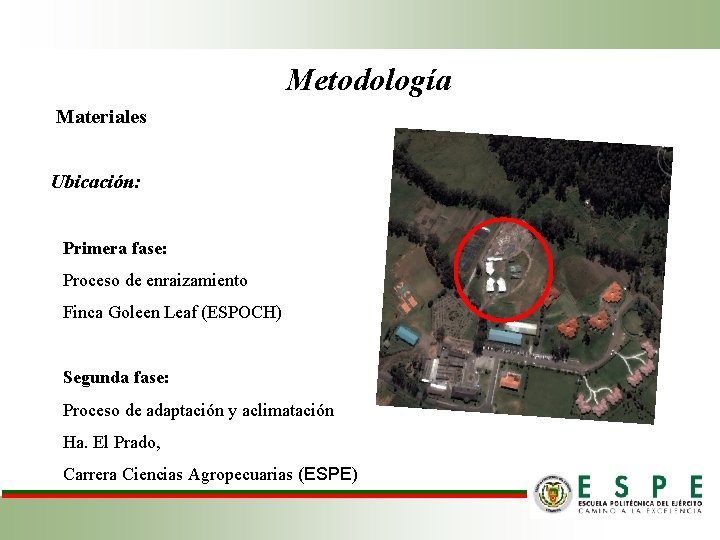 Metodología

Materiales

Ubicación:

Primera fase:
Proceso de enraizamiento
Finca Goleen Leaf (ESPOCH)

Segunda fase:
Proceso de adaptación y aclimatación
Ha. El Prado,
Carrera Ciencias Agropecuarias (ESPE)

ESPE
ESCUELA POLITÉCNICA DEL EJÉRCITO
CAMINO A LA EXCELENCIA